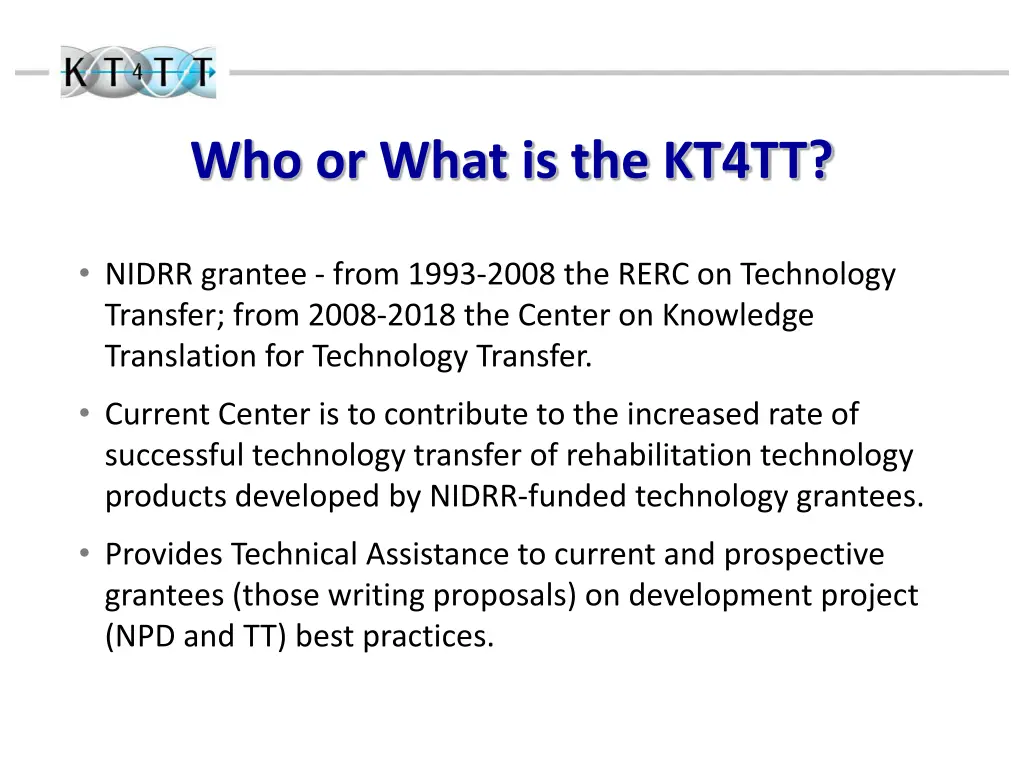 KT4TT

Who or What is the KT4TT?

• NIDRR grantee - from 1993-2008 the RERC on Technology Transfer; from 2008-2018 the Center on Knowledge Translation for Technology Transfer.

• Current Center is to contribute to the increased rate of successful technology transfer of rehabilitation technology products developed by NIDRR-funded technology grantees.

• Provides Technical Assistance to current and prospective grantees (those writing proposals) on development project (NPD and TT) best practices.